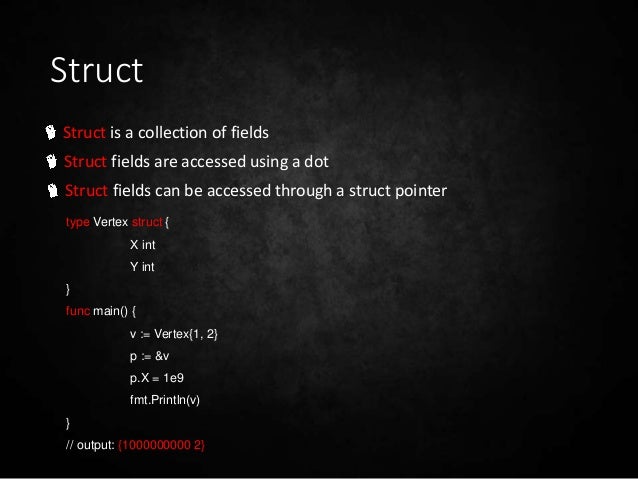 Struct

Struct is a collection of fields

Struct fields are accessed using a dot

Struct fields can be accessed through a struct pointer

type Vertex struct {
X int
Y int
}
func main() {
v := Vertex{1, 2}
p := &v
p.X = 1e9
fmt.Println(v)
}
// output: {1000000000 2}